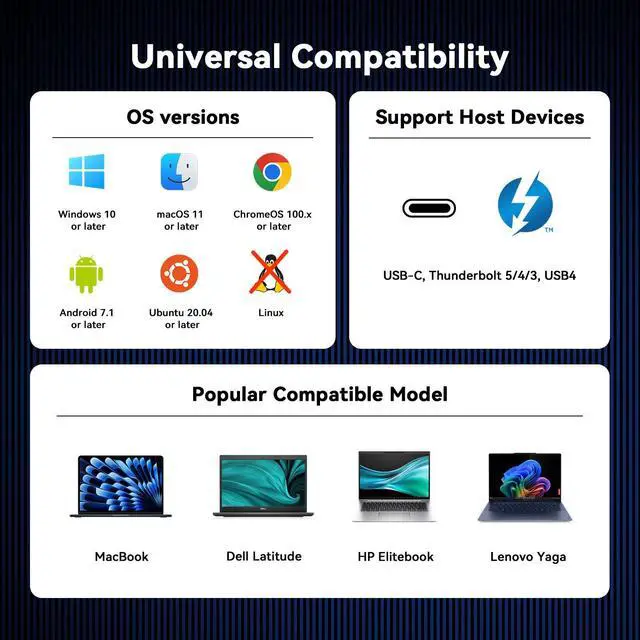 Universal Compatibility

OS versions

Windows 10 or later

macOS 11 or later

ChromeOS 100.x or later

Android 7.1 or later

Ubuntu 20.04 or later

Linux

Support Host Devices

TM

USB-C, Thunderbolt 5/4/3, USB4

Popular Compatible Model

MacBook

Dell Latitude

HP Elitebook

Lenovo Yaga